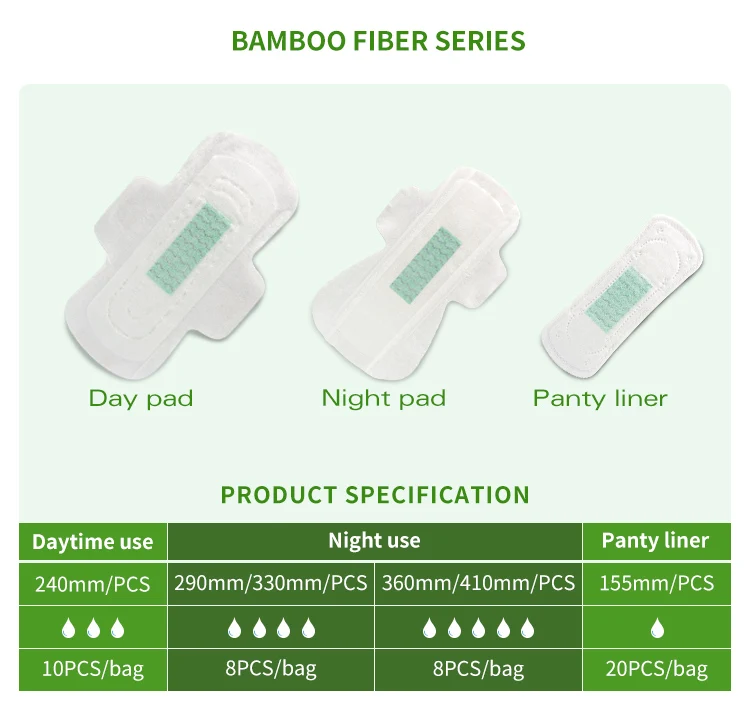 BAMBOO FIBER SERIES

Day pad

Night pad

Panty liner

PRODUCT SPECIFICATION

| Daytime use | Night use | | Panty liner |
|---|---|---|---|
| 240mm/PCS | 290mm/330mm/PCS | 360mm/410mm/PCS | 155mm/PCS |
| | | | |
| 10PCS/bag | 8PCS/bag | 8PCS/bag | 20PCS/bag |